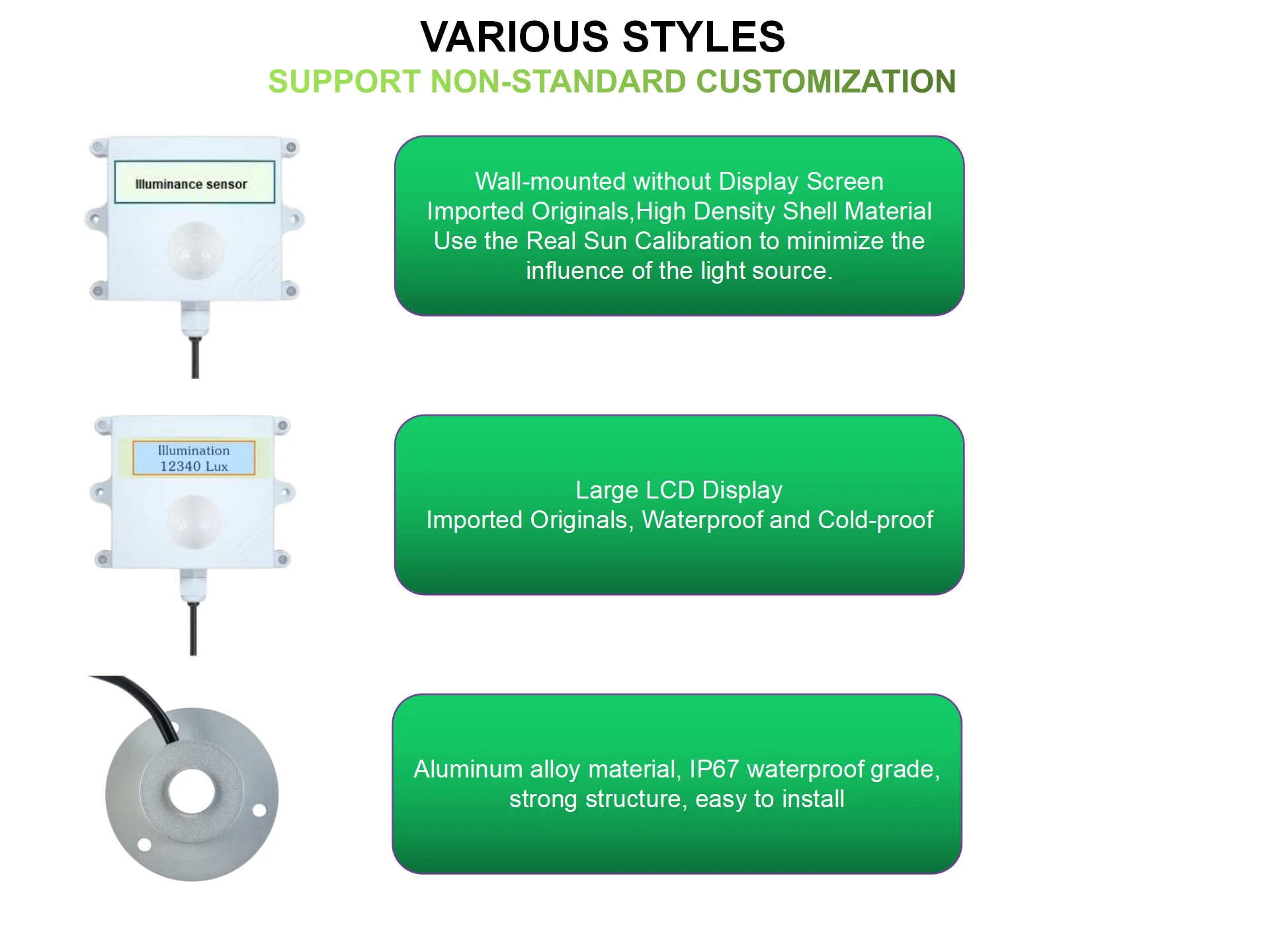 VARIOUS STYLES
SUPPORT NON-STANDARD CUSTOMIZATION

Illuminance sensor

Wall-mounted without Display Screen
Imported Originals,High Density Shell Material
Use the Real Sun Calibration to minimize the influence of the light source.

Illumination
12340 Lux

Large LCD Display
Imported Originals, Waterproof and Cold-proof

Aluminum alloy material, IP67 waterproof grade, strong structure, easy to install